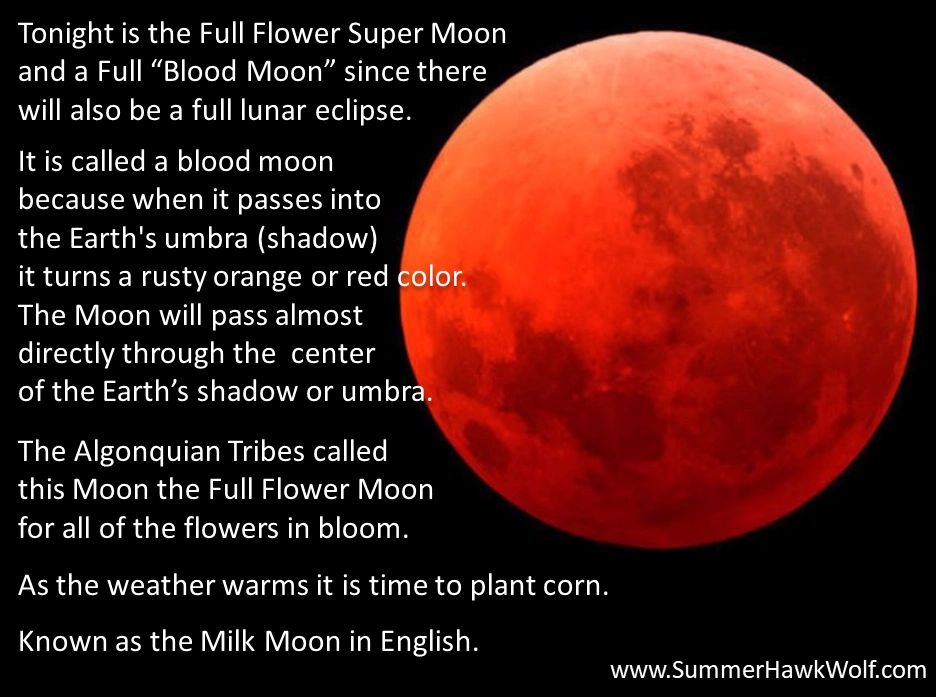 Tonight is the Full Flower Super Moon and a Full “Blood Moon” since there will also be a full lunar eclipse.

It is called a blood moon because when it passes into the Earth's umbra (shadow) it turns a rusty orange or red color. The Moon will pass almost directly through the  center of the Earth’s shadow or umbra.

The Algonquian Tribes called this Moon the Full Flower Moon for all of the flowers in bloom.

As the weather warms it is time to plant corn.

Known as the Milk Moon in English.

www.SummerHawkWolf.com